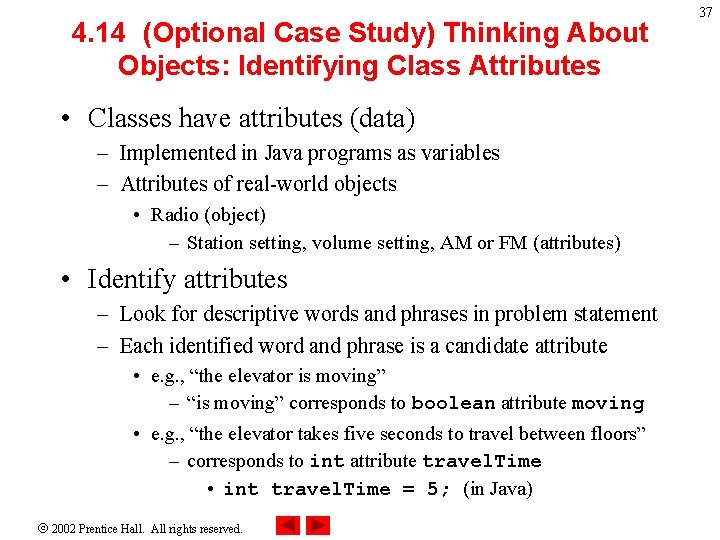 37

4.14 (Optional Case Study) Thinking About Objects: Identifying Class Attributes

• Classes have attributes (data)
– Implemented in Java programs as variables
– Attributes of real-world objects
• Radio (object)
– Station setting, volume setting, AM or FM (attributes)

• Identify attributes
– Look for descriptive words and phrases in problem statement
– Each identified word and phrase is a candidate attribute
• e.g., “the elevator is moving”
– “is moving” corresponds to boolean attribute moving
• e.g., “the elevator takes five seconds to travel between floors”
– corresponds to int attribute travelTime
• int travelTime = 5; (in Java)

© 2002 Prentice Hall. All rights reserved.